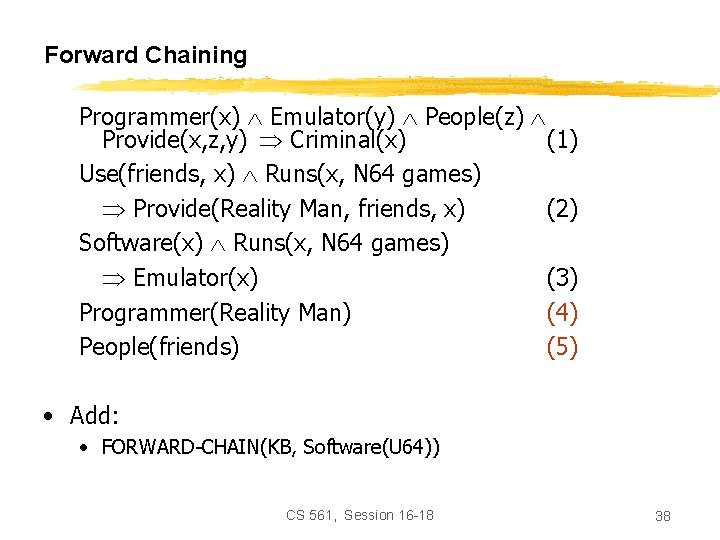 Forward Chaining

Programmer(x) $\wedge$ Emulator(y) $\wedge$ People(z) $\wedge$ Provide(x,z,y) $\Rightarrow$ Criminal(x) (1)

Use(friends, x) $\wedge$ Runs(x, N64 games) $\Rightarrow$ Provide(Reality Man, friends, x) (2)

Software(x) $\wedge$ Runs(x, N64 games) $\Rightarrow$ Emulator(x) (3)

Programmer(Reality Man) (4)

People(friends) (5)

• Add:

• FORWARD-CHAIN(KB, Software(U64))

CS 561, Session 16-18

38